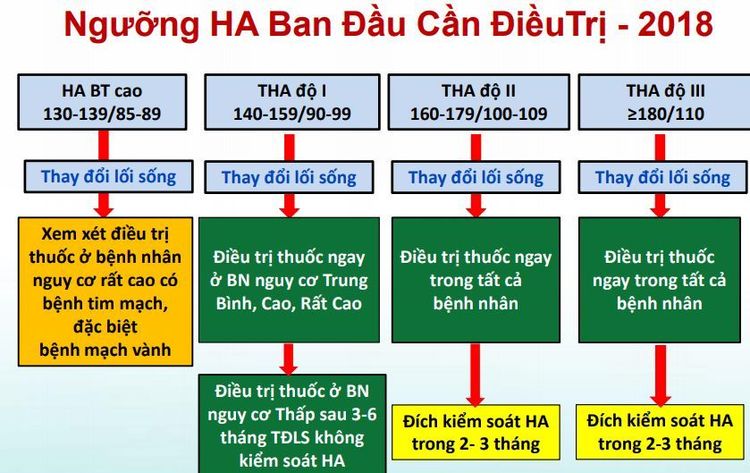 Ngưỡng HA Ban Đầu Cần ĐiềuTrị - 2018

HA BT cao 130-139/85-89

Thay đổi lối sống

Xem xét điều trị thuốc ở bệnh nhân nguy cơ rất cao có bệnh tim mạch, đặc biệt bệnh mạch vành

THA độ I 140-159/90-99

Thay đổi lối sống

Điều trị thuốc ngay ở BN nguy cơ Trung Bình, Cao, Rất Cao

Điều trị thuốc ở BN nguy cơ Thấp sau 3-6 tháng TĐLS không kiểm soát HA

THA độ II 160-179/100-109

Thay đổi lối sống

Điều trị thuốc ngay trong tất cả bệnh nhân

Đích kiểm soát HA trong 2- 3 tháng

THA độ III ≥180/110

Thay đổi lối sống

Điều trị thuốc ngay trong tất cả bệnh nhân

Đích kiểm soát HA trong 2-3 tháng